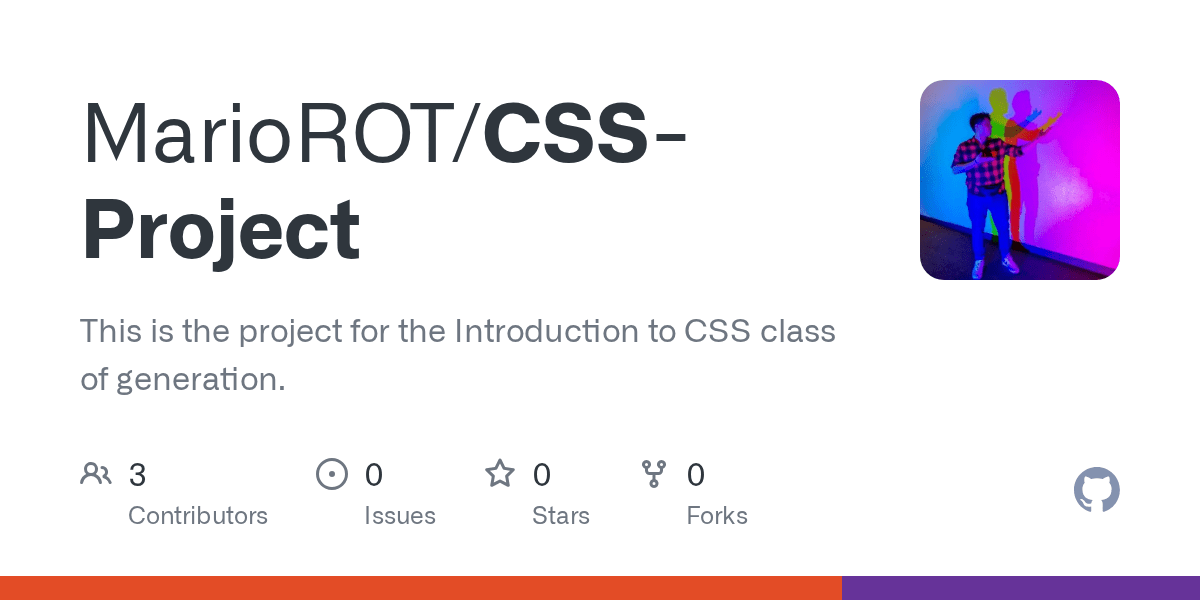 MarioROT/CSS-Project

This is the project for the Introduction to CSS class of generation.

3 Contributors

0 Issues

0 Stars

0 Forks